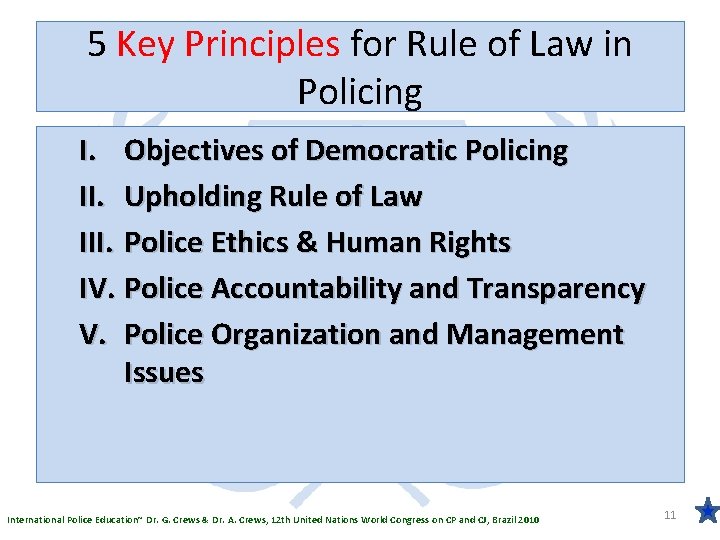 5 Key Principles for Rule of Law in Policing

I. Objectives of Democratic Policing
II. Upholding Rule of Law
III. Police Ethics & Human Rights
IV. Police Accountability and Transparency
V. Police Organization and Management Issues

International Police Education" Dr. G. Crews & Dr. A. Crews, 12th United Nations World Congress on CP and CJ, Brazil 2010

11